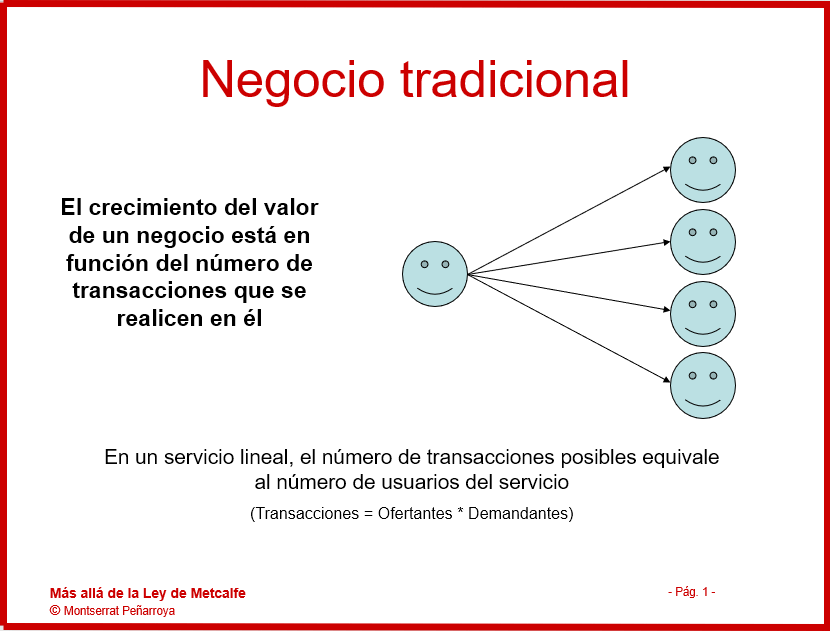 Negocio tradicional

El crecimiento del valor de un negocio está en función del número de transacciones que se realicen en él

En un servicio lineal, el número de transacciones posibles equivale al número de usuarios del servicio

(Transacciones = Ofertantes * Demandantes)

Más allá de la Ley de Metcalfe
© Montserrat Peñarroya

- Pág. 1 -